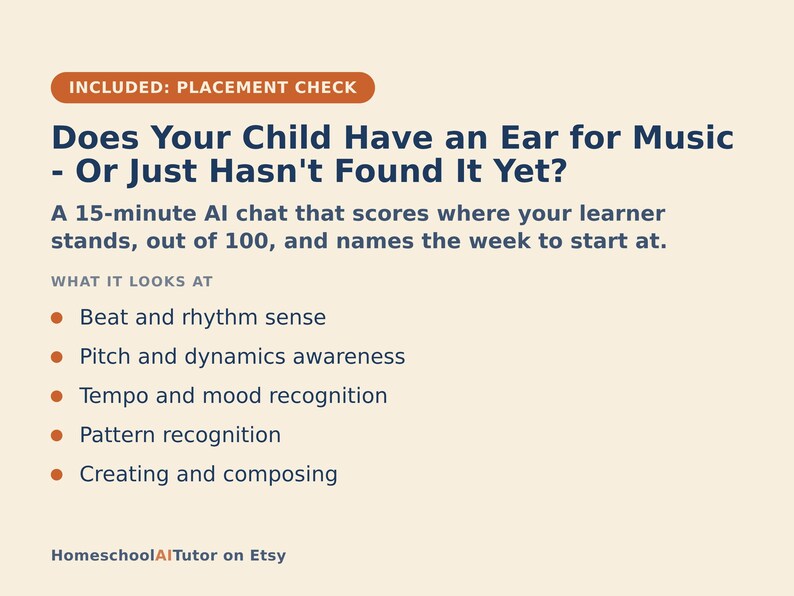 INCLUDED: PLACEMENT CHECK

Does Your Child Have an Ear for Music - Or Just Hasn't Found It Yet?

A 15-minute AI chat that scores where your learner stands, out of 100, and names the week to start at.

WHAT IT LOOKS AT

• Beat and rhythm sense
• Pitch and dynamics awareness
• Tempo and mood recognition
• Pattern recognition
• Creating and composing

HomeschoolAITutor on Etsy